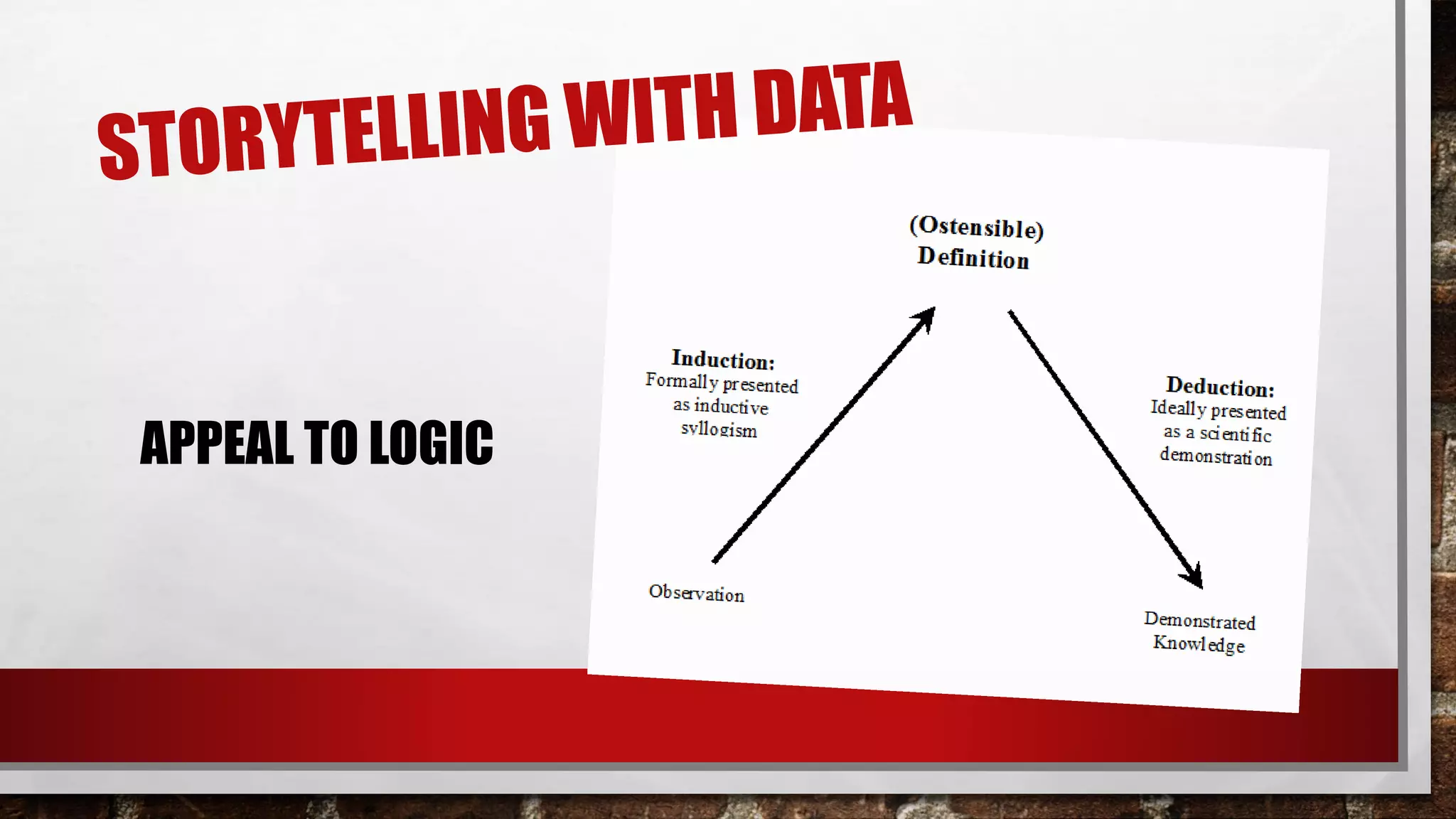 STORYTELLING WITH DATA

APPEAL TO LOGIC

(Ostensible) Definition

Induction: Formally presented as inductive syllogism

Deduction: Ideally presented as a scientific demonstration

Observation

Demonstrated Knowledge